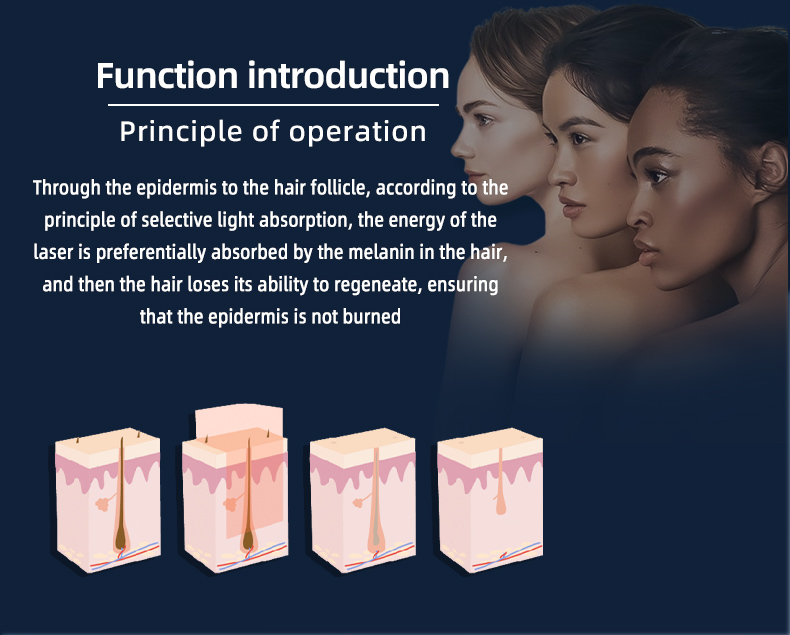 Function introduction

Principle of operation

Through the epidermis to the hair follicle, according to the principle of selective light absorption, the energy of the laser is preferentially absorbed by the melanin in the hair, and then the hair loses its ability to regeneate, ensuring that the epidermis is not burned